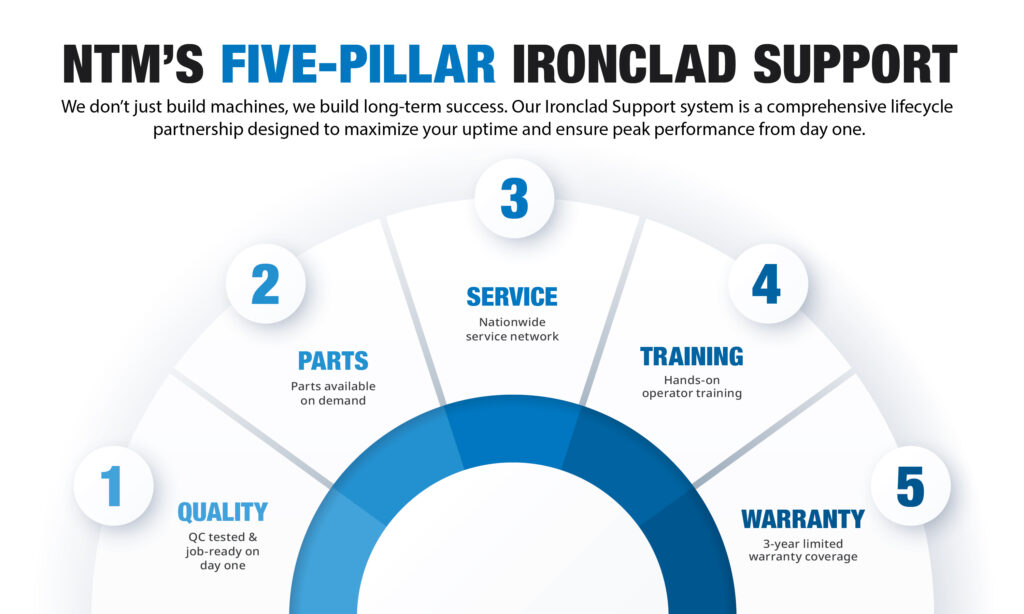 NTM'S FIVE-PILLAR IRONCLAD SUPPORT

We don't just build machines, we build long-term success. Our Ironclad Support system is a comprehensive lifecycle partnership designed to maximize your uptime and ensure peak performance from day one.

1
QUALITY
QC tested & job-ready on day one

2
PARTS
Parts available on demand

3
SERVICE
Nationwide service network

4
TRAINING
Hands-on operator training

5
WARRANTY
3-year limited warranty coverage